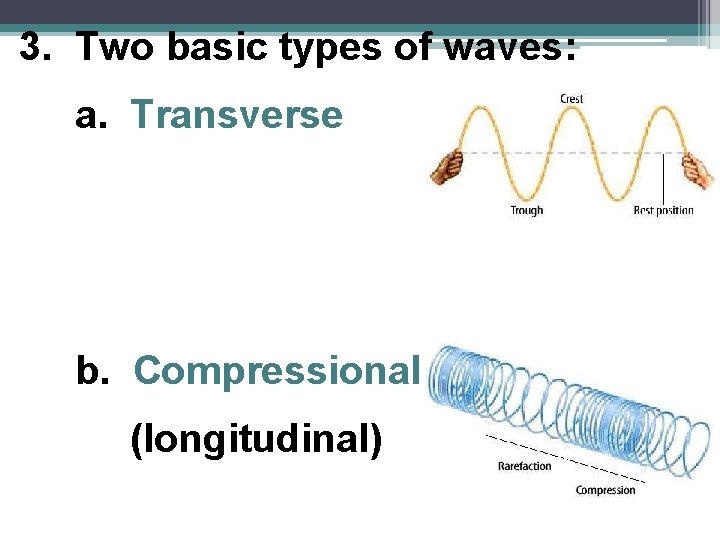 3. Two basic types of waves:

a. Transverse

Crest

Trough

Rest position

b. Compressional (longitudinal)

Rarefaction

Compression